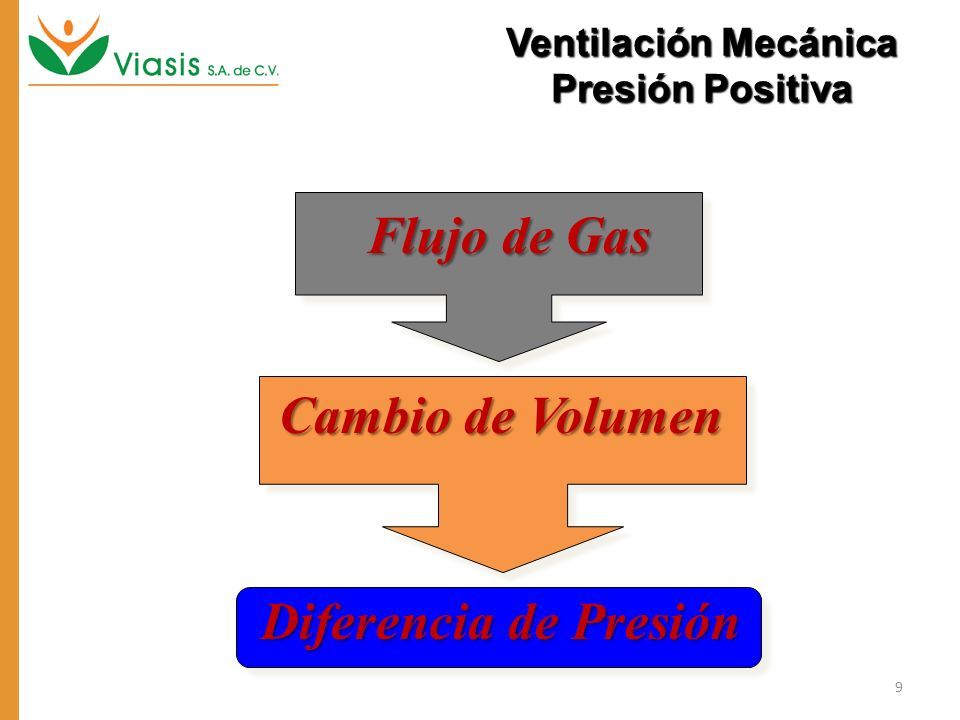 Viasis S.A. de C.V.

Ventilación Mecánica
Presión Positiva

Flujo de Gas

Cambio de Volumen

Diferencia de Presión

9